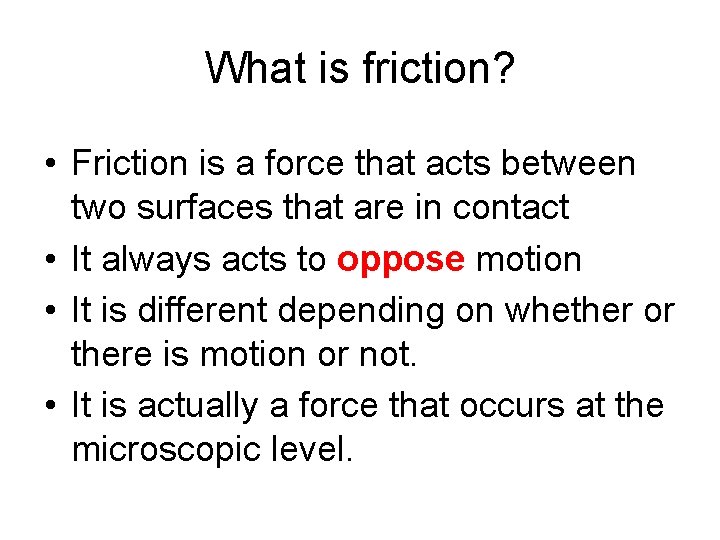 What is friction?

• Friction is a force that acts between two surfaces that are in contact
• It always acts to oppose motion
• It is different depending on whether or there is motion or not.
• It is actually a force that occurs at the microscopic level.